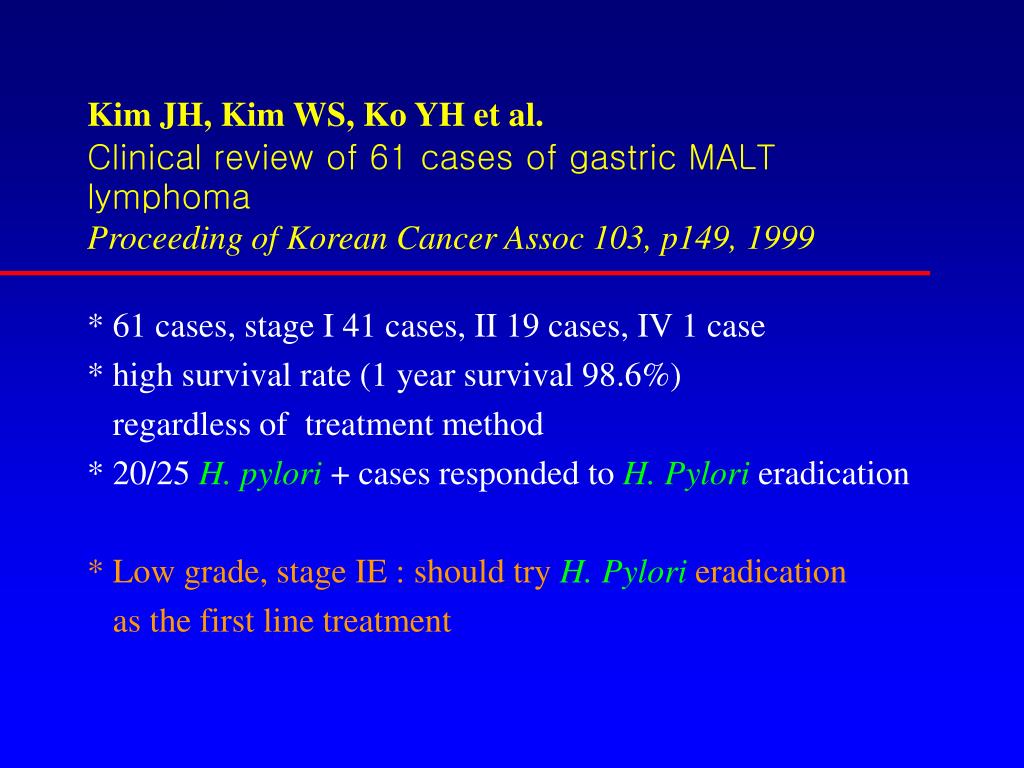 Kim JH, Kim WS, Ko YH et al.
Clinical review of 61 cases of gastric MALT lymphoma
Proceeding of Korean Cancer Assoc 103, p149, 1999

* 61 cases, stage I 41 cases, II 19 cases, IV 1 case
* high survival rate (1 year survival 98.6%) regardless of treatment method
* 20/25 H. pylori + cases responded to H. Pylori eradication

* Low grade, stage IE : should try H. Pylori eradication as the first line treatment